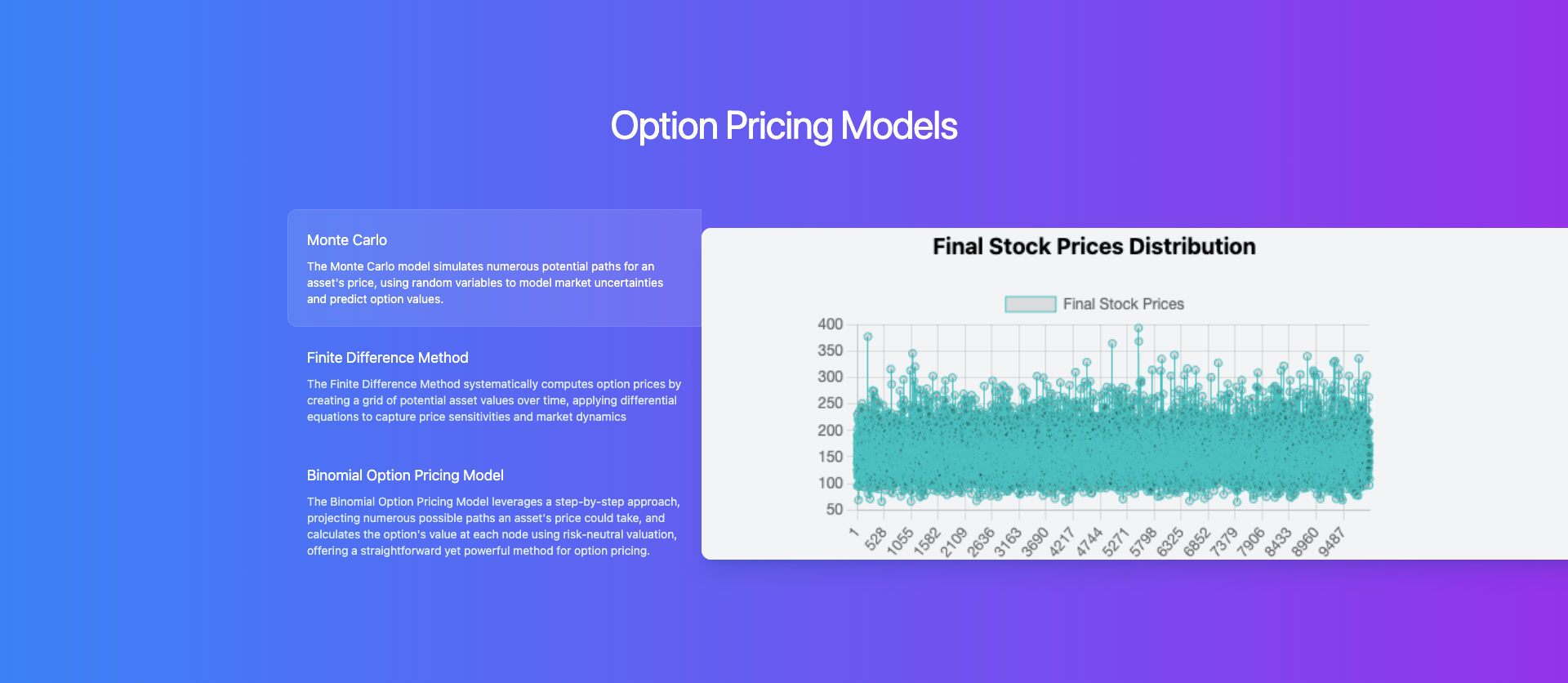 Option Pricing Models

Monte Carlo

The Monte Carlo model simulates numerous potential paths for an asset's price, using random variables to model market uncertainties and predict option values.

Finite Difference Method

The Finite Difference Method systematically computes option prices by creating a grid of potential asset values over time, applying differential equations to capture price sensitivities and market dynamics

Binomial Option Pricing Model

The Binomial Option Pricing Model leverages a step-by-step approach, projecting numerous possible paths an asset's price could take, and calculates the option's value at each node using risk-neutral valuation, offering a straightforward yet powerful method for option pricing.

Final Stock Prices Distribution

Final Stock Prices

400
350
300
250
200
150
100
50

1
528
1055
1582
2109
2636
3163
3690
4217
4744
5271
5798
6325
6852
7379
7906
8433
8960
9487